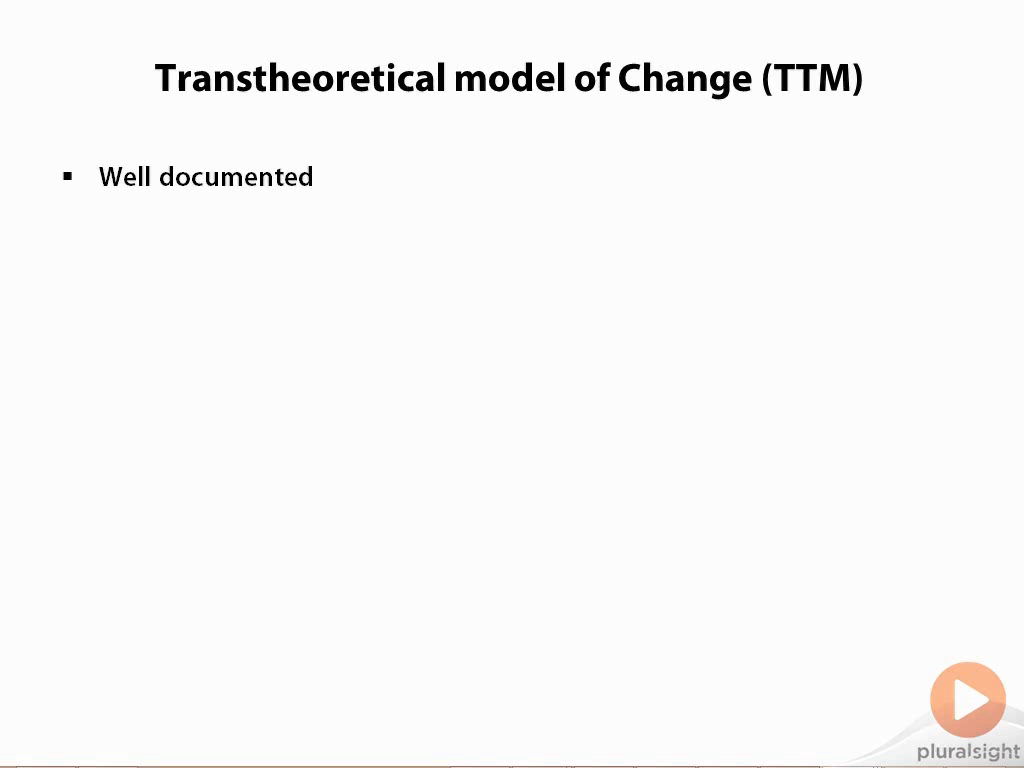 Transtheoretical model of Change (TTM)

▪ Well documented

pluralsight